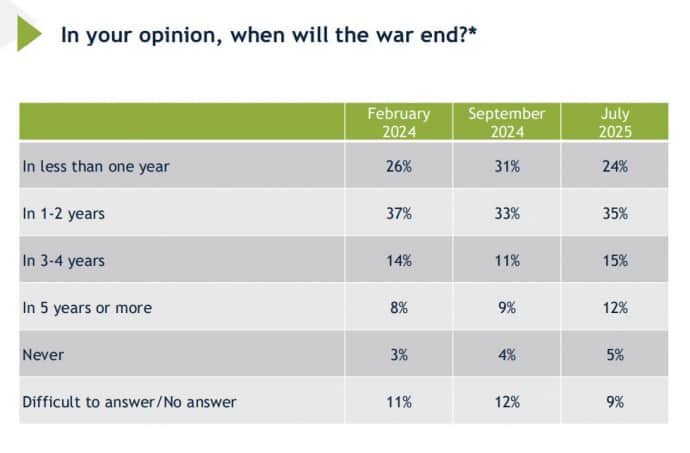 In your opinion, when will the war end?*

| | February 2024 | September 2024 | July 2025 |
|---|---|---|---|
| In less than one year | 26% | 31% | 24% |
| In 1-2 years | 37% | 33% | 35% |
| In 3-4 years | 14% | 11% | 15% |
| In 5 years or more | 8% | 9% | 12% |
| Never | 3% | 4% | 5% |
| Difficult to answer/No answer | 11% | 12% | 9% |